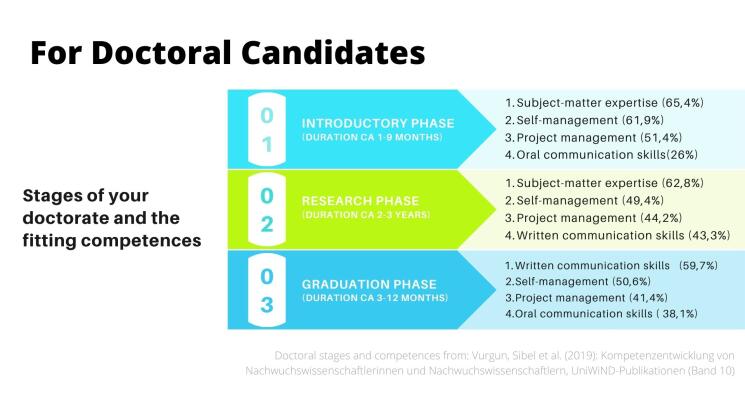 For Doctoral Candidates

Stages of your doctorate and the fitting competences

01
INTRODUCTORY PHASE
(DURATION CA 1-9 MONTHS)

1. Subject-matter expertise (65,4%)
2. Self-management (61,9%)
3. Project management (51,4%)
4. Oral communication skills(26%)

02
RESEARCH PHASE
(DURATION CA 2-3 YEARS)

1. Subject-matter expertise (62,8%)
2. Self-management (49,4%)
3. Project management (44,2%)
4. Written communication skills (43,3%)

03
GRADUATION PHASE
(DURATION CA 3-12 MONTHS)

1. Written communication skills (59,7%)
2. Self-management (50,6%)
3. Project management (41,4%)
4. Oral communication skills ( 38,1%)

Doctoral stages and competences from: Vurgun, Sibel et al. (2019): Kompetenzentwicklung von Nachwuchswissenschaftlerinnen und Nachwuchswissenschaftlern, UniWiND-Publikationen (Band 10)